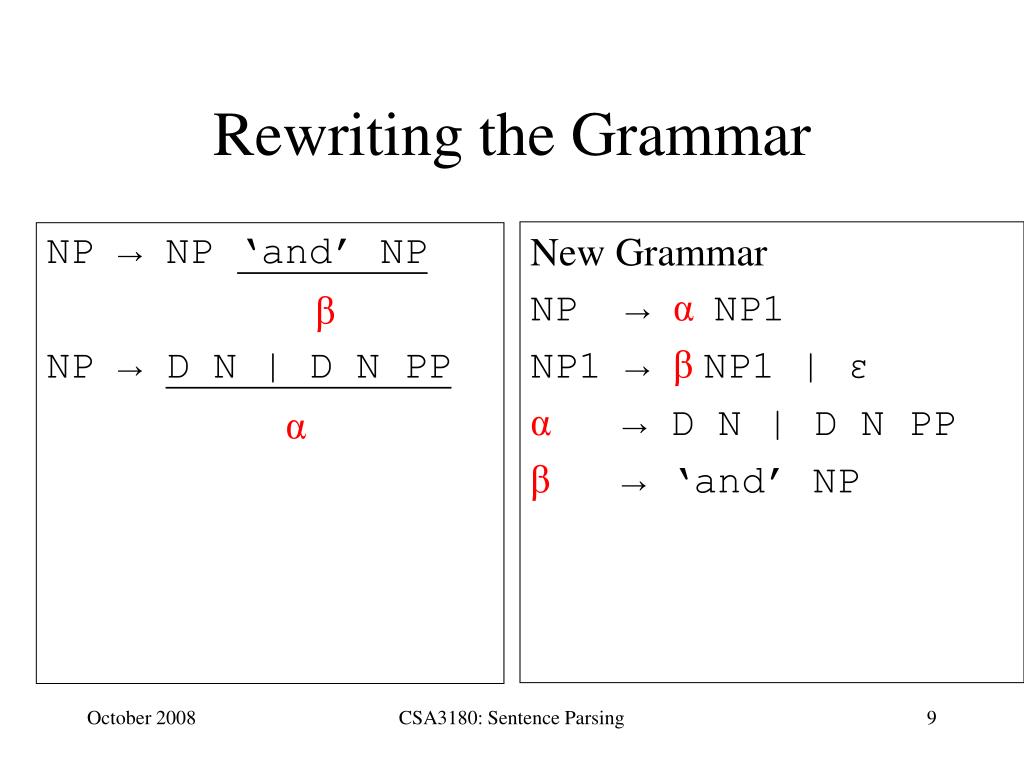 Rewriting the Grammar

NP → NP ‘and’ NP

β

NP → D N | D N PP

α

New Grammar

NP → α NP1

NP1 → β NP1 | ε

α → D N | D N PP

β → ‘and’ NP

October 2008

CSA3180: Sentence Parsing

9